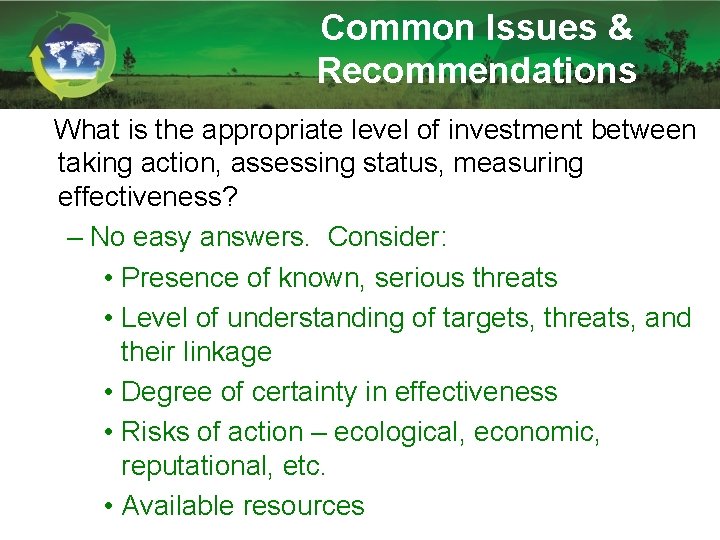 Common Issues & Recommendations

What is the appropriate level of investment between taking action, assessing status, measuring effectiveness?

– No easy answers. Consider:

• Presence of known, serious threats

• Level of understanding of targets, threats, and their linkage

• Degree of certainty in effectiveness

• Risks of action – ecological, economic, reputational, etc.

• Available resources